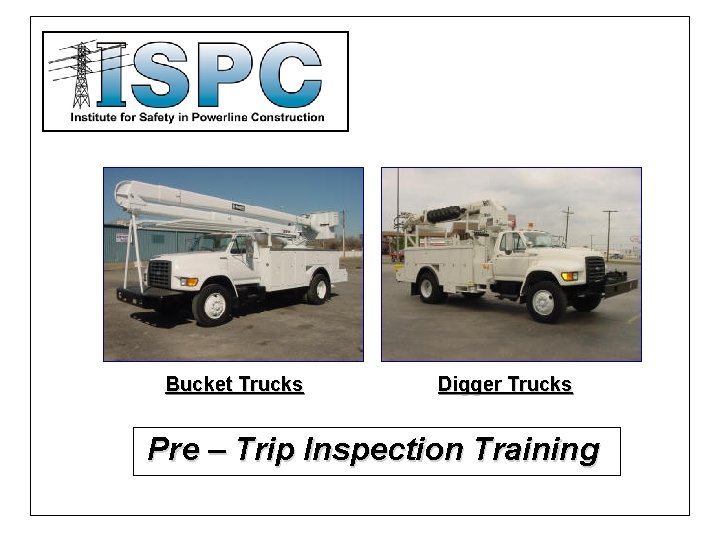 ISPC
Institute for Safety in Powerline Construction

Bucket Trucks

Digger Trucks

Pre – Trip Inspection Training